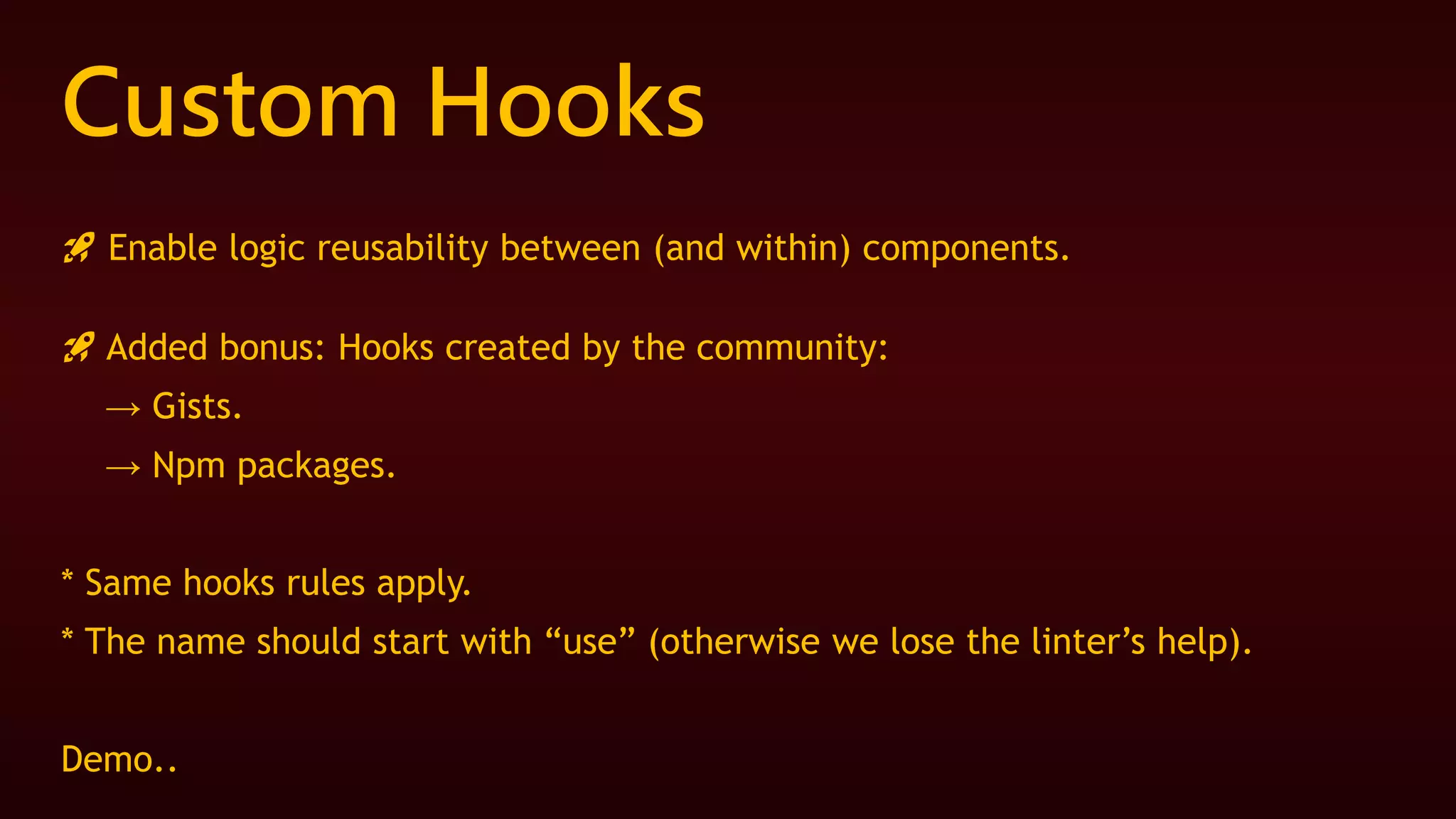 Custom Hooks

🚀 Enable logic reusability between (and within) components.

🚀 Added bonus: Hooks created by the community:
→ Gists.
→ Npm packages.

* Same hooks rules apply.
* The name should start with “use” (otherwise we lose the linter’s help).

Demo..